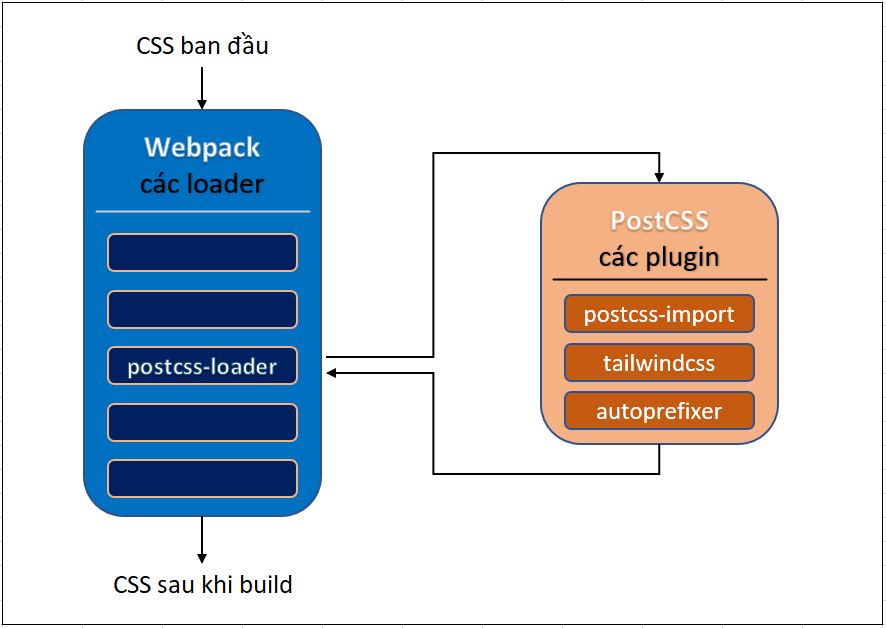 CSS ban đầu

Webpack
các loader

postcss-loader

PostCSS
các plugin

postcss-import

tailwindcss

autoprefixer

CSS sau khi build